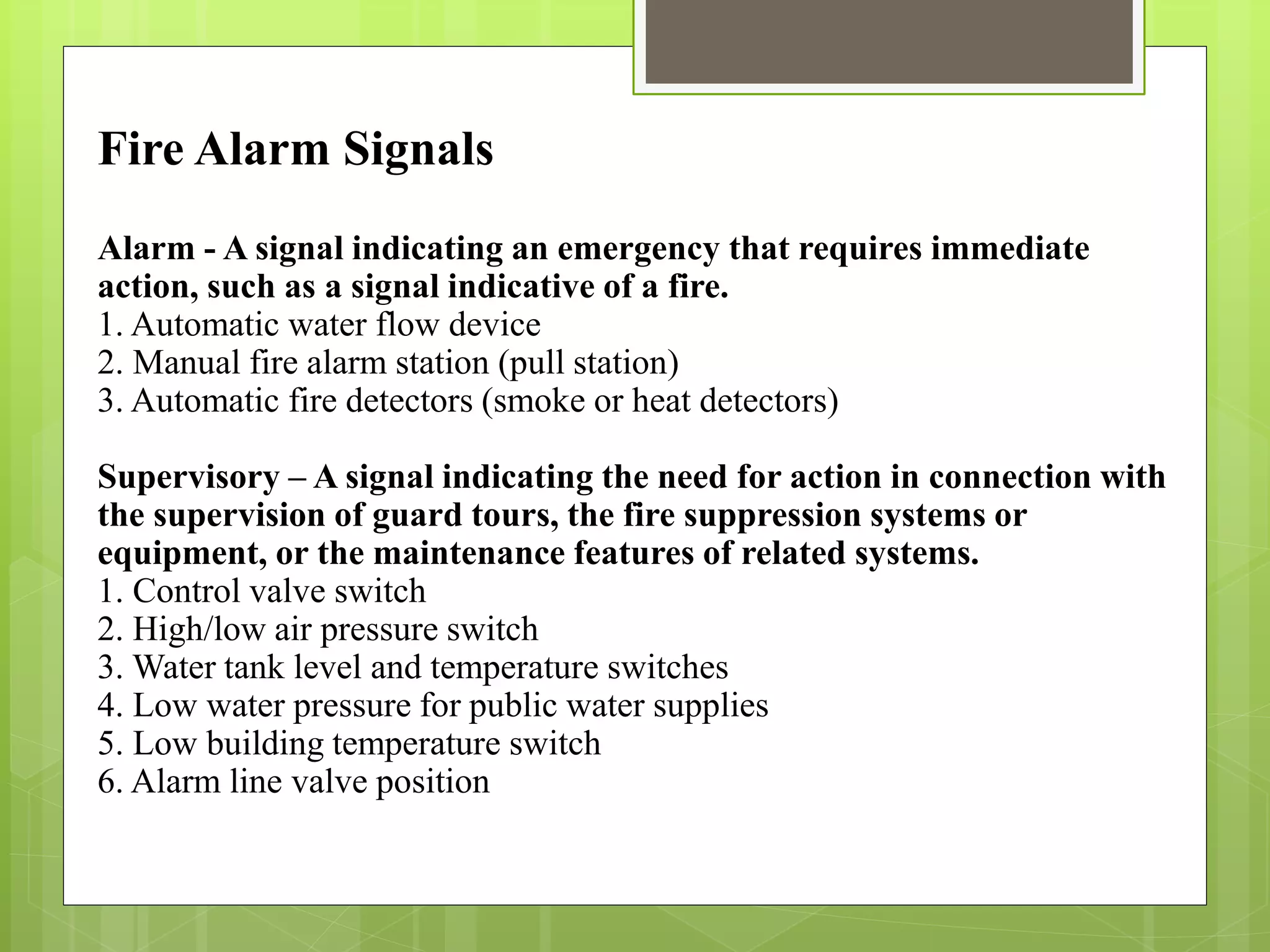 Fire Alarm Signals

Alarm - A signal indicating an emergency that requires immediate action, such as a signal indicative of a fire.
1. Automatic water flow device
2. Manual fire alarm station (pull station)
3. Automatic fire detectors (smoke or heat detectors)

Supervisory – A signal indicating the need for action in connection with the supervision of guard tours, the fire suppression systems or equipment, or the maintenance features of related systems.
1. Control valve switch
2. High/low air pressure switch
3. Water tank level and temperature switches
4. Low water pressure for public water supplies
5. Low building temperature switch
6. Alarm line valve position